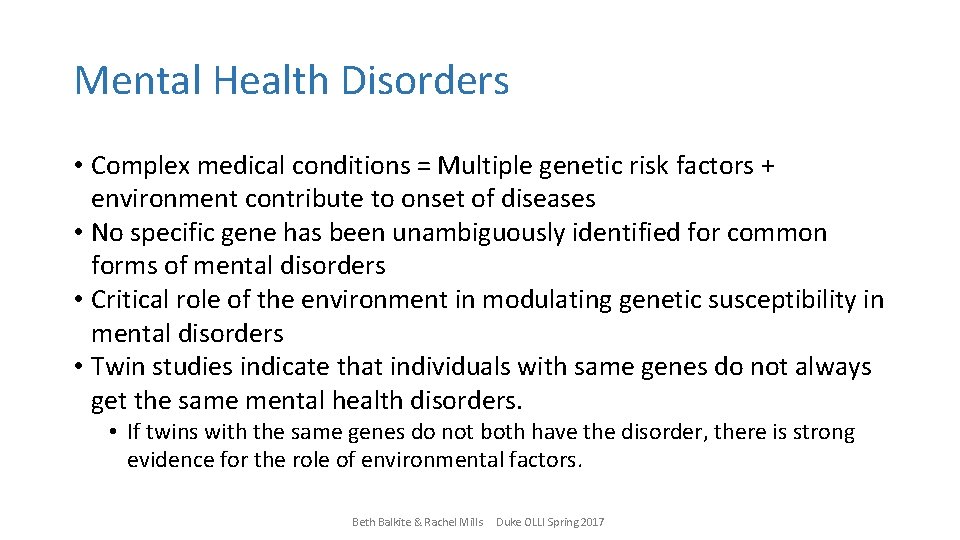 Mental Health Disorders

• Complex medical conditions = Multiple genetic risk factors + environment contribute to onset of diseases
• No specific gene has been unambiguously identified for common forms of mental disorders
• Critical role of the environment in modulating genetic susceptibility in mental disorders
• Twin studies indicate that individuals with same genes do not always get the same mental health disorders.
• If twins with the same genes do not both have the disorder, there is strong evidence for the role of environmental factors.

Beth Balkite & Rachel Mills Duke OLLI Spring 2017